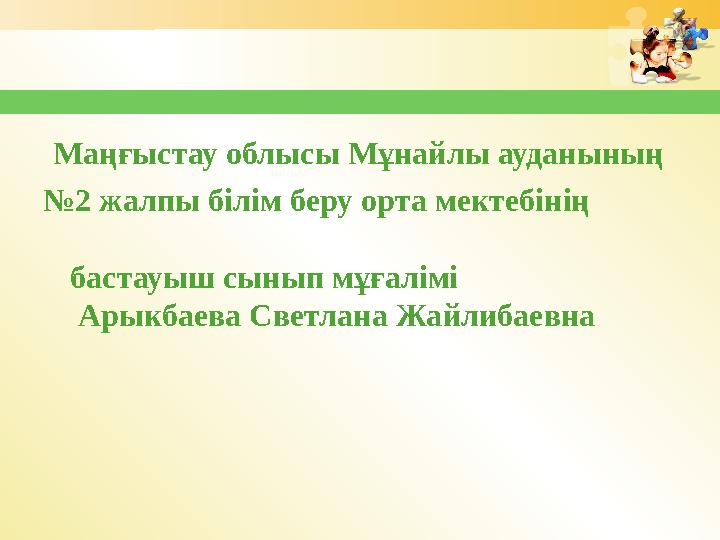 Маңғыстау облысы Мұнайлы ауданының №2 жалпы білім беру орта мектебінің

бастауыш сынып мұғалімі
Арыкбаева Светлана Жайлибаевна